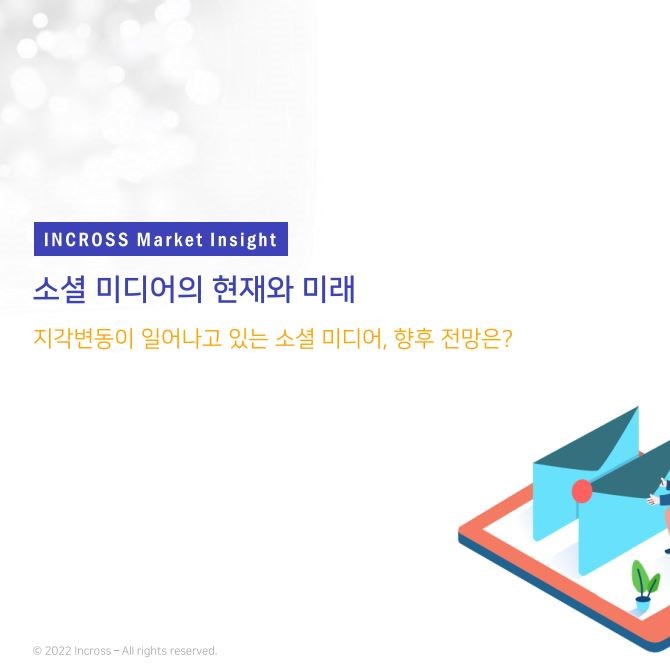 INCROSS Market Insight

소셜 미디어의 현재와 미래

지각변동이 일어나고 있는 소셜 미디어, 향후 전망은?

© 2022 Incross – All rights reserved.